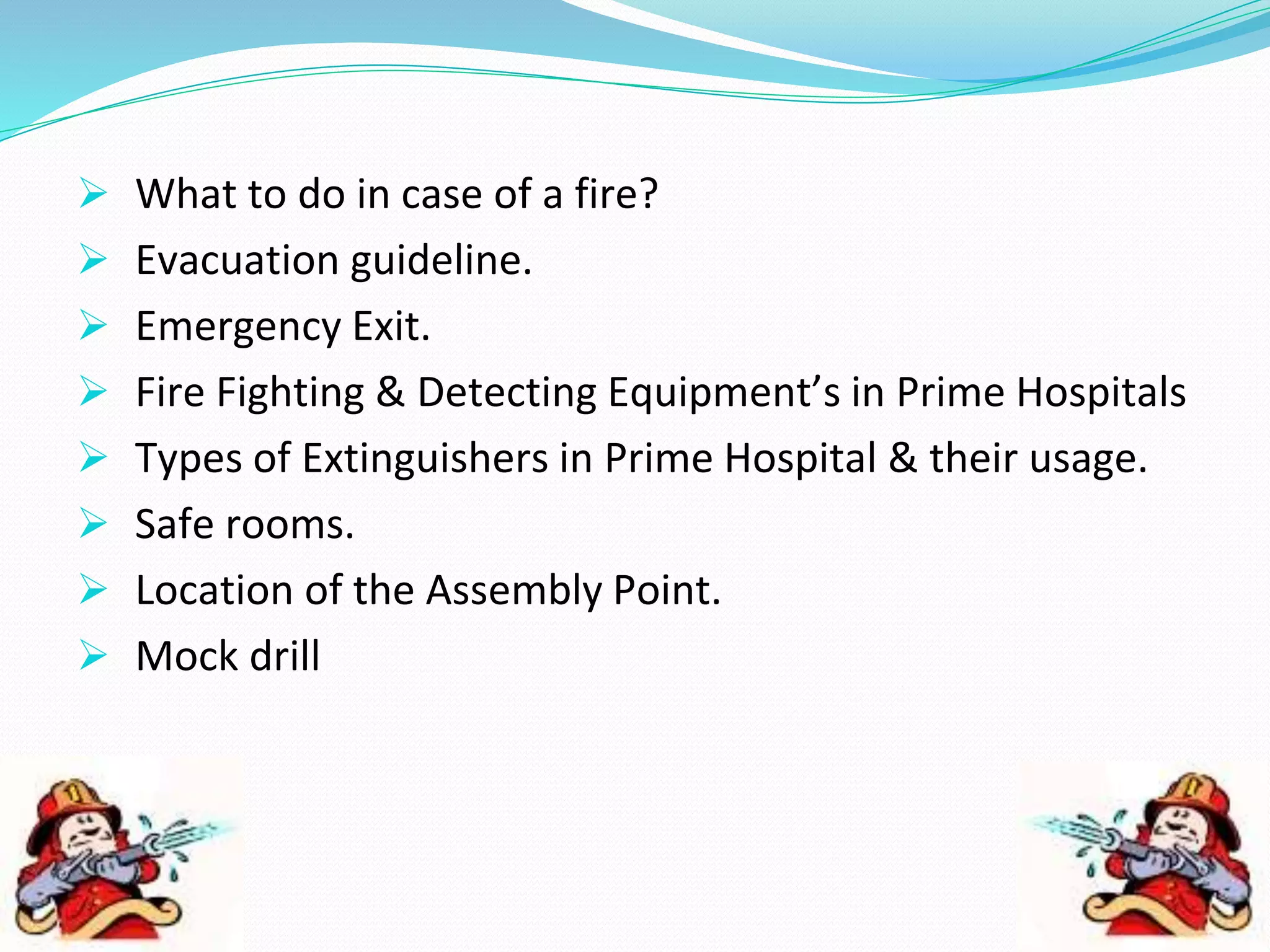 ➢ What to do in case of a fire?
➢ Evacuation guideline.
➢ Emergency Exit.
➢ Fire Fighting & Detecting Equipment’s in Prime Hospitals
➢ Types of Extinguishers in Prime Hospital & their usage.
➢ Safe rooms.
➢ Location of the Assembly Point.
➢ Mock drill